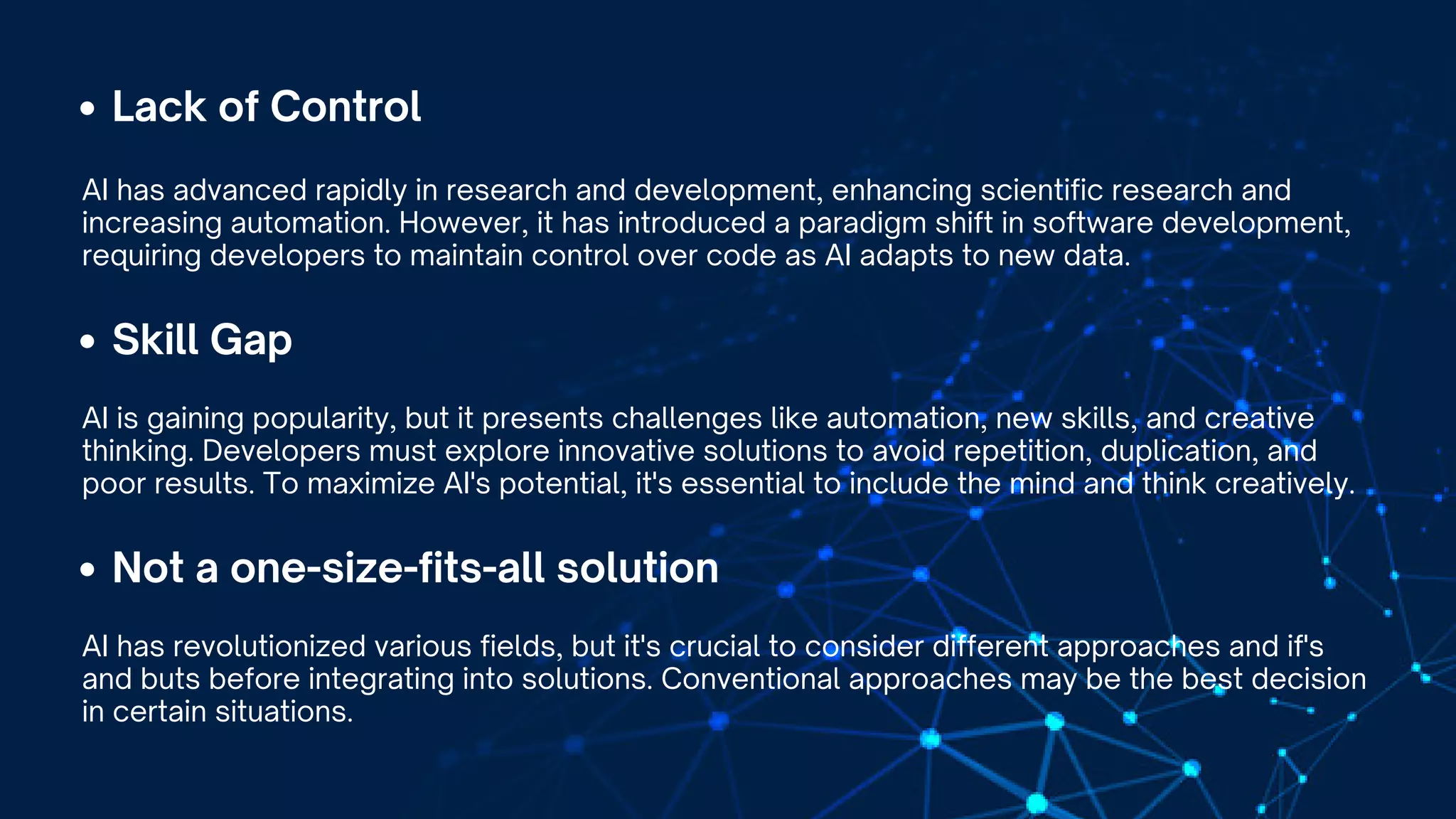 • Lack of Control

AI has advanced rapidly in research and development, enhancing scientific research and increasing automation. However, it has introduced a paradigm shift in software development, requiring developers to maintain control over code as AI adapts to new data.

• Skill Gap

AI is gaining popularity, but it presents challenges like automation, new skills, and creative thinking. Developers must explore innovative solutions to avoid repetition, duplication, and poor results. To maximize AI's potential, it's essential to include the mind and think creatively.

• Not a one-size-fits-all solution

AI has revolutionized various fields, but it's crucial to consider different approaches and if's and buts before integrating into solutions. Conventional approaches may be the best decision in certain situations.